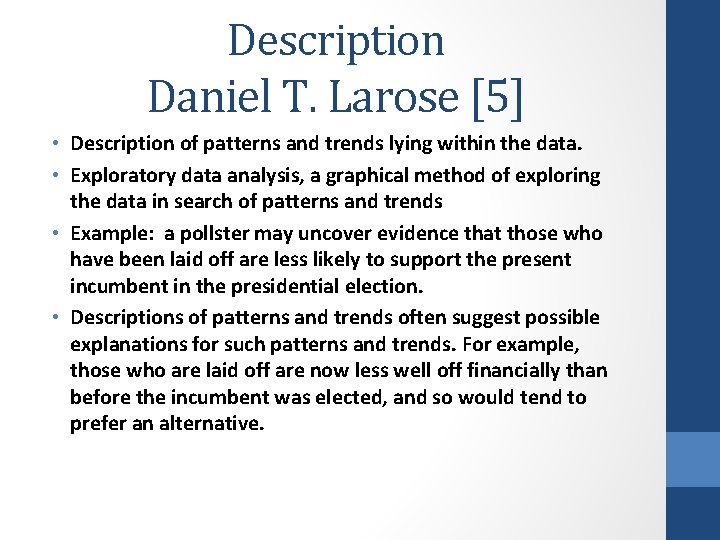 Description
Daniel T. Larose [5]

• Description of patterns and trends lying within the data.
• Exploratory data analysis, a graphical method of exploring the data in search of patterns and trends
• Example:  a pollster may uncover evidence that those who have been laid off are less likely to support the present incumbent in the presidential election.
• Descriptions of patterns and trends often suggest possible explanations for such patterns and trends. For example, those who are laid off are now less well off financially than before the incumbent was elected, and so would tend to prefer an alternative.